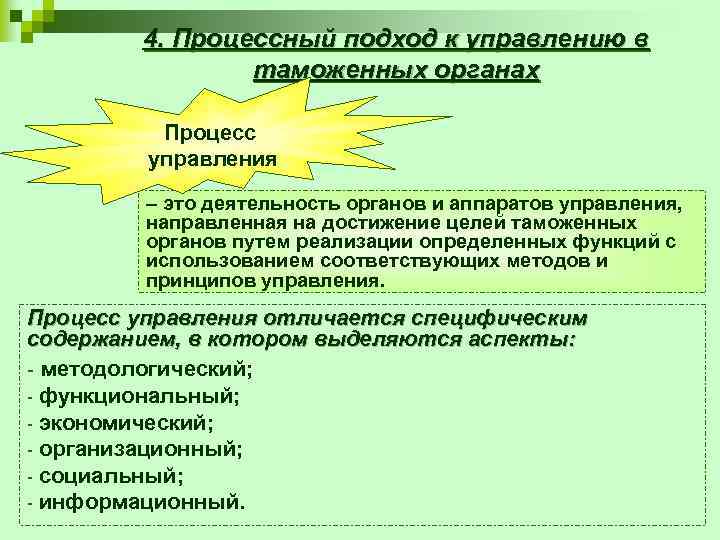 4. Процессный подход к управлению в таможенных органах

Процесс управления

– это деятельность органов и аппаратов управления, направленная на достижение целей таможенных органов путем реализации определенных функций с использованием соответствующих методов и принципов управления.

Процесс управления отличается специфическим содержанием, в котором выделяются аспекты:
- методологический;
- функциональный;
- экономический;
- организационный;
- социальный;
- информационный.